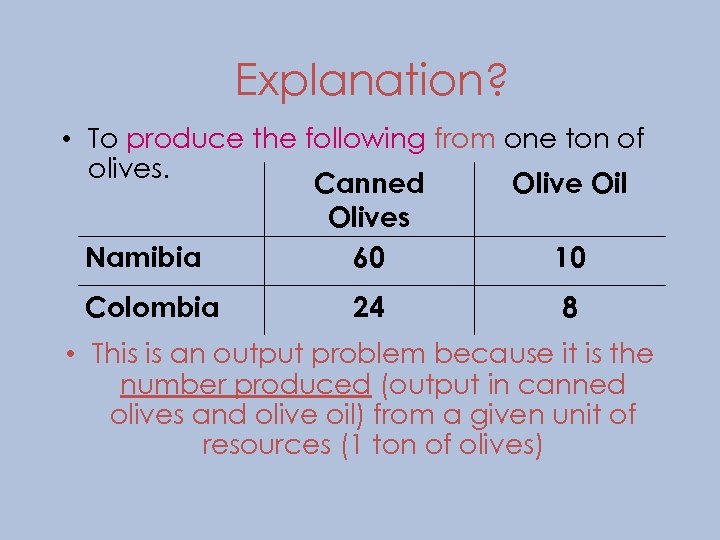 Explanation?

• To produce the following from one ton of olives.

| | Canned Olives | Olive Oil |
|---|---|---|
| Namibia | 60 | 10 |
| Colombia | 24 | 8 |

• This is an output problem because it is the number produced (output in canned olives and olive oil) from a given unit of resources (1 ton of olives)